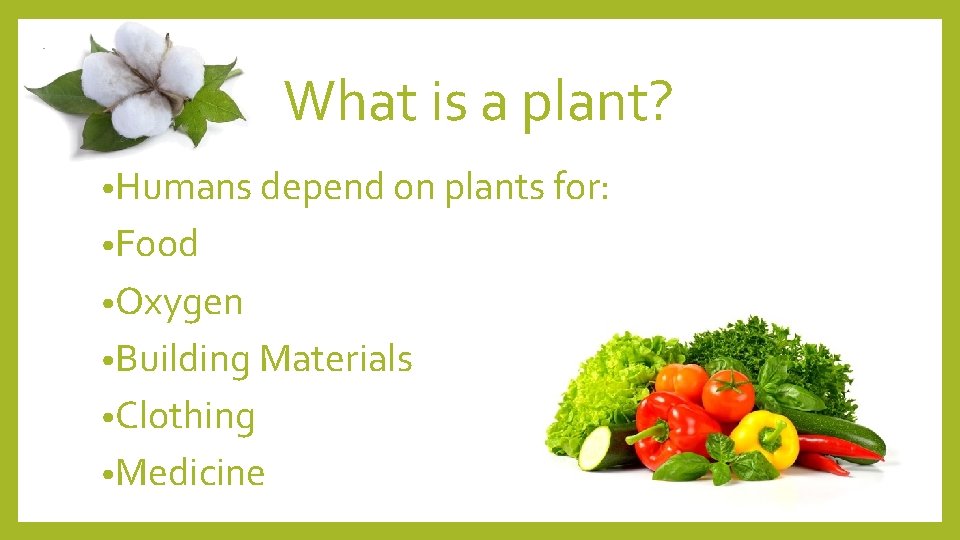 What is a plant?

•Humans depend on plants for:

•Food

•Oxygen

•Building Materials

•Clothing

•Medicine